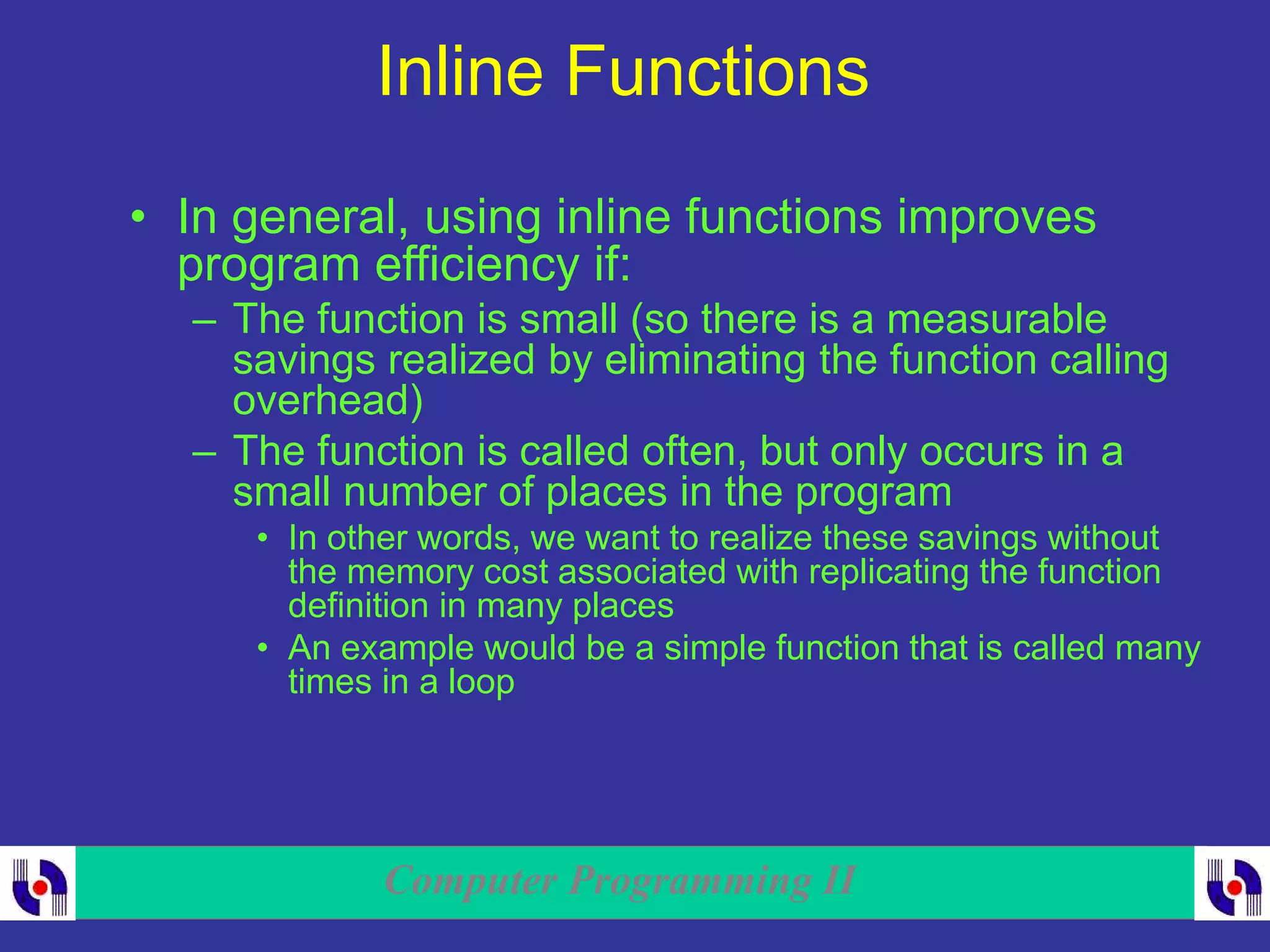 Inline Functions

• In general, using inline functions improves program efficiency if:

– The function is small (so there is a measurable savings realized by eliminating the function calling overhead)

– The function is called often, but only occurs in a small number of places in the program

• In other words, we want to realize these savings without the memory cost associated with replicating the function definition in many places

• An example would be a simple function that is called many times in a loop

Computer Programming II